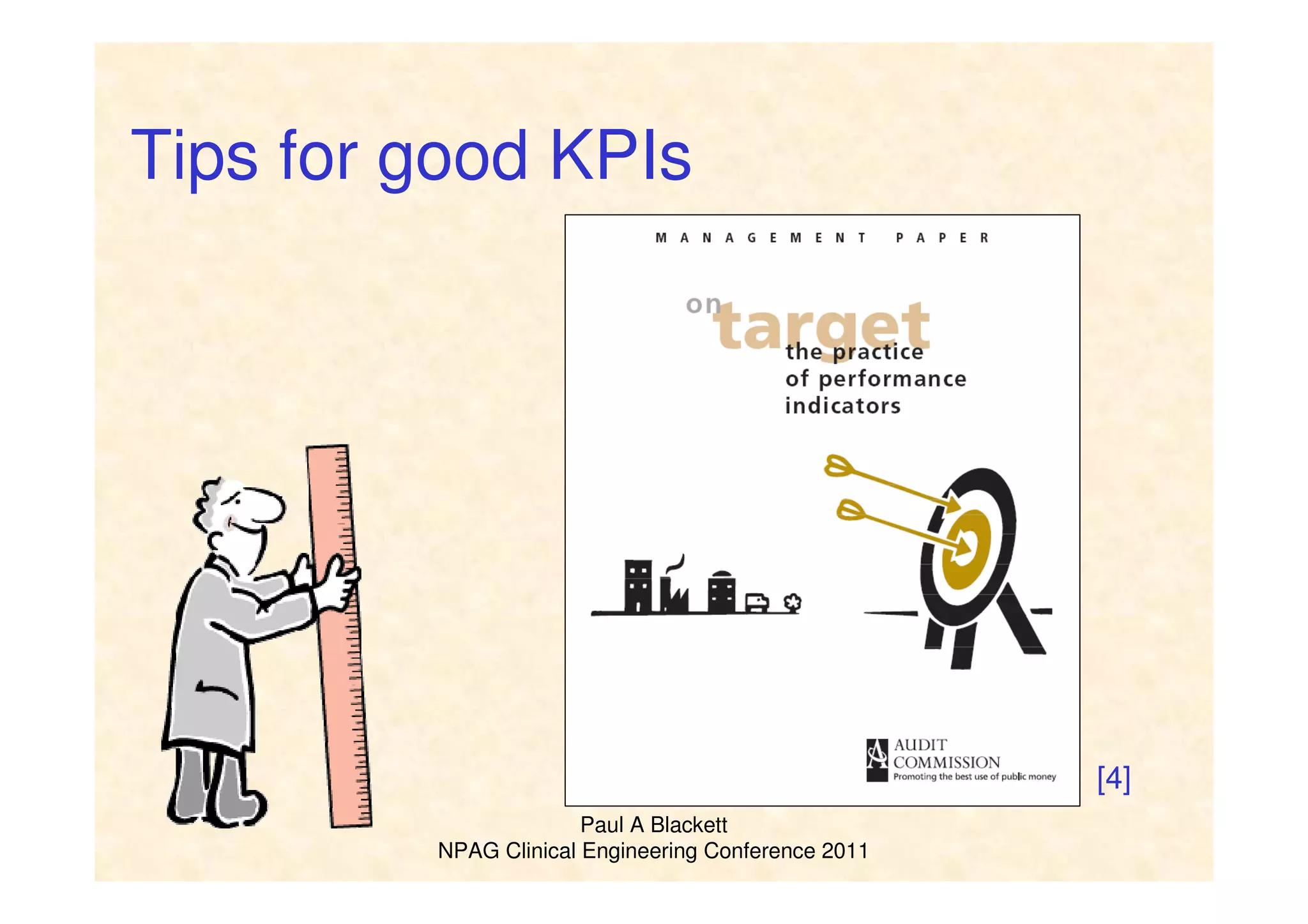 Tips for good KPIs

MANAGEMENT PAPER

on target

the practice of performance indicators

AUDIT COMMISSION
Promoting the best use of public money

[4]

Paul A Blackett
NPAG Clinical Engineering Conference 2011